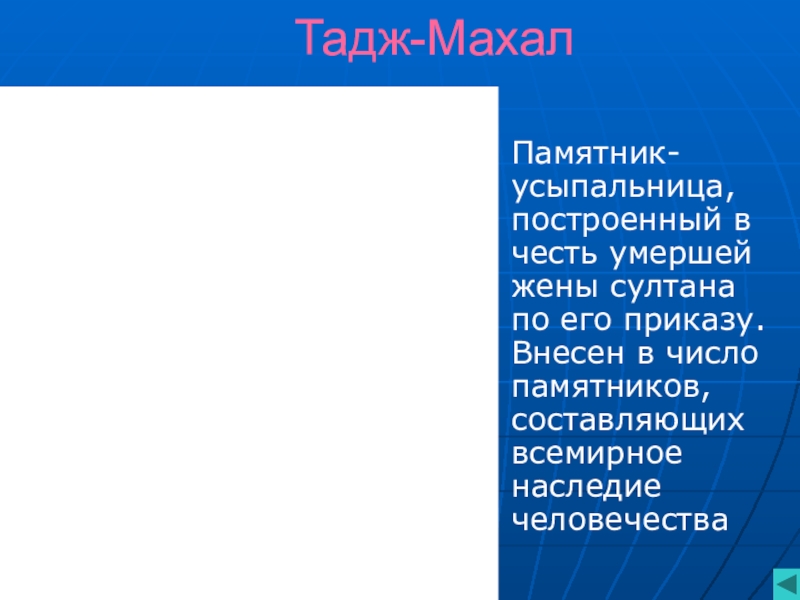 Тадж-Махал

Памятник-усыпальница, построенный в честь умершей жены султана по его приказу. Внесен в число памятников, составляющих всемирное наследие человечества